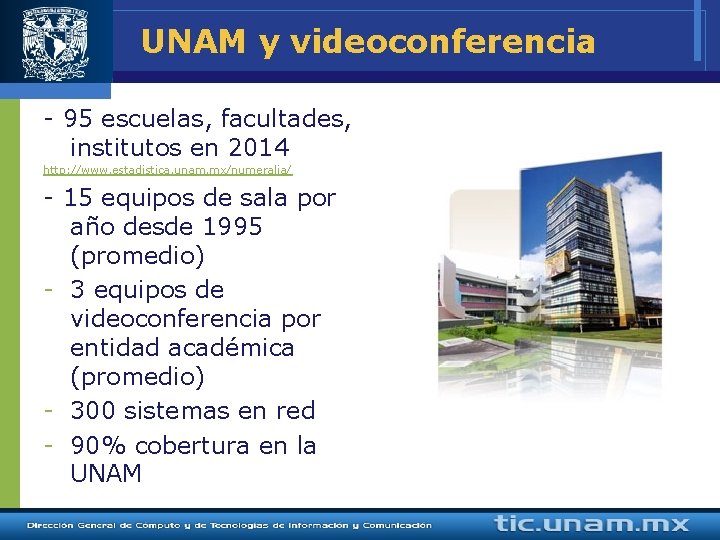 UNAM y videoconferencia

- 95 escuelas, facultades, institutos en 2014
http://www.estadistica.unam.mx/numeralia/

- 15 equipos de sala por año desde 1995 (promedio)

- 3 equipos de videoconferencia por entidad académica (promedio)

- 300 sistemas en red

- 90% cobertura en la UNAM

Dirección General de Cómputo y de Tecnologías de Información y Comunicación

tic.unam.mx